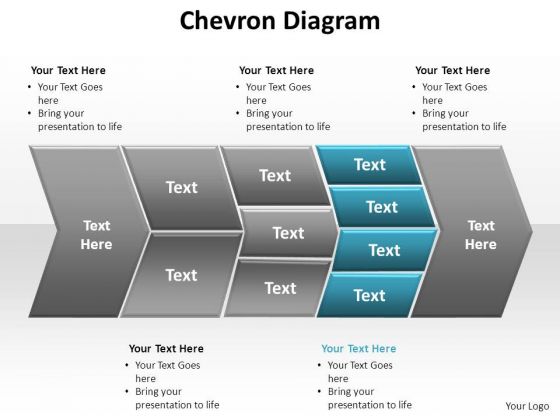 Chevron Diagram

Your Text Here
• Your Text Goes here
• Bring your presentation to life

Your Text Here
• Your Text Goes here
• Bring your presentation to life

Your Text Here
• Your Text Goes here
• Bring your presentation to life

Text Here

Text

Text

Text

Text

Text

Text

Text

Text

Text

Text Here

Your Text Here
• Your Text Goes here
• Bring your presentation to life

Your Text Here
• Your Text Goes here
• Bring your presentation to life

Your Logo